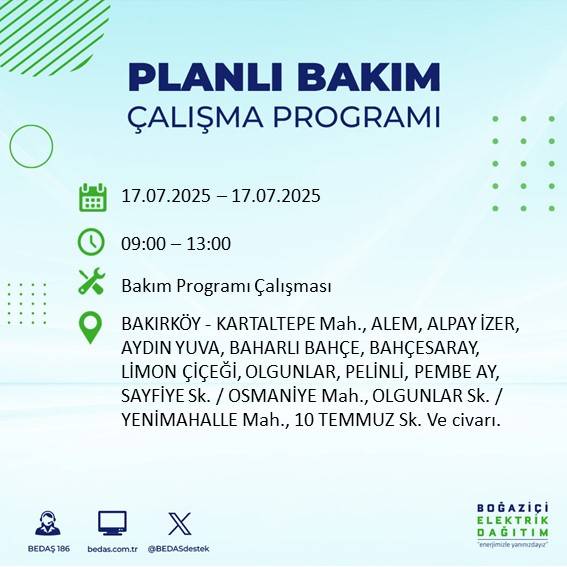 PLANLI BAKIM
ÇALIŞMA PROGRAMI

17.07.2025 – 17.07.2025

09:00 – 13:00

Bakım Programı Çalışması

BAKIRKÖY - KARTALTEPE Mah., ALEM, ALPAY İZER, AYDIN YUVA, BAHARLI BAHÇE, BAHÇESARAY, LİMON ÇİÇEĞİ, OLGUNLAR, PELİNLİ, PEMBE AY, SAYFİYE Sk. / OSMANİYE Mah., OLGUNLAR Sk. / YENİMAHALLE Mah., 10 TEMMUZ Sk. Ve civarı.

BEDAŞ 186
bedas.com.tr
@BEDASdestek

BOĞAZİÇİ
ELEKTRİK
DAĞITIM
"enerjimizle yanınızdayız"